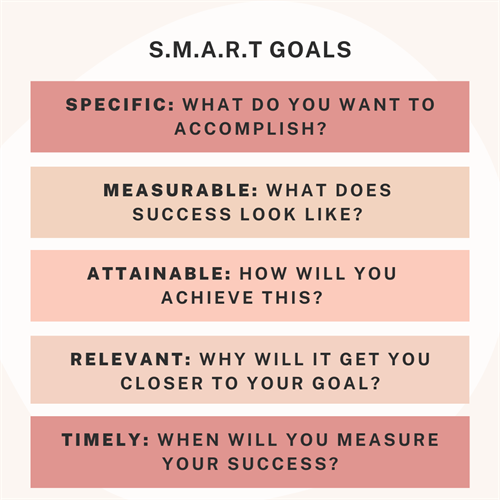 S.M.A.R.T GOALS

SPECIFIC: WHAT DO YOU WANT TO ACCOMPLISH?

MEASURABLE: WHAT DOES SUCCESS LOOK LIKE?

ATTAINABLE: HOW WILL YOU ACHIEVE THIS?

RELEVANT: WHY WILL IT GET YOU CLOSER TO YOUR GOAL?

TIMELY: WHEN WILL YOU MEASURE YOUR SUCCESS?